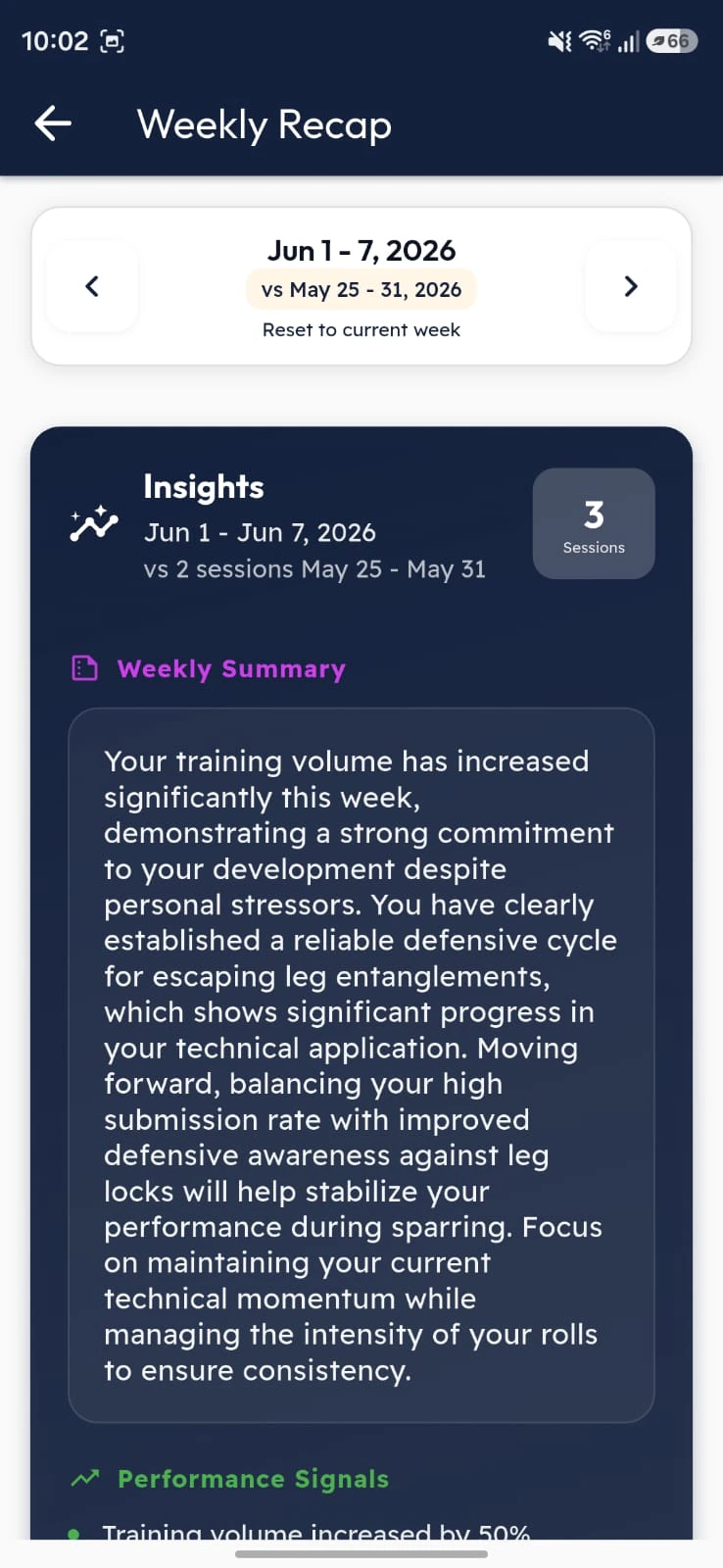 10:02

66

Weekly Recap

Jun 1 - 7, 2026
vs May 25 - 31, 2026
Reset to current week

Insights
Jun 1 - Jun 7, 2026
vs 2 sessions May 25 - May 31

3
Sessions

Weekly Summary

Your training volume has increased significantly this week, demonstrating a strong commitment to your development despite personal stressors. You have clearly established a reliable defensive cycle for escaping leg entanglements, which shows significant progress in your technical application. Moving forward, balancing your high submission rate with improved defensive awareness against leg locks will help stabilize your performance during sparring. Focus on maintaining your current technical momentum while managing the intensity of your rolls to ensure consistency.

Performance Signals

Training volume increased by 50%